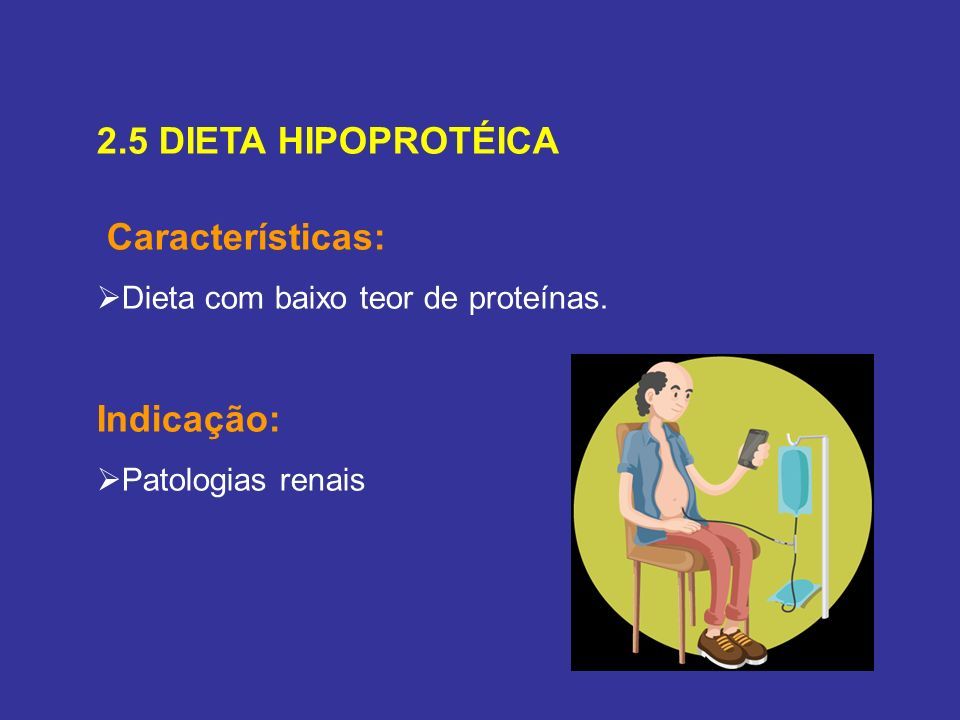 2.5 DIETA HIPOPROTÉICA

Características:

➢Dieta com baixo teor de proteínas.

Indicação:

➢Patologias renais